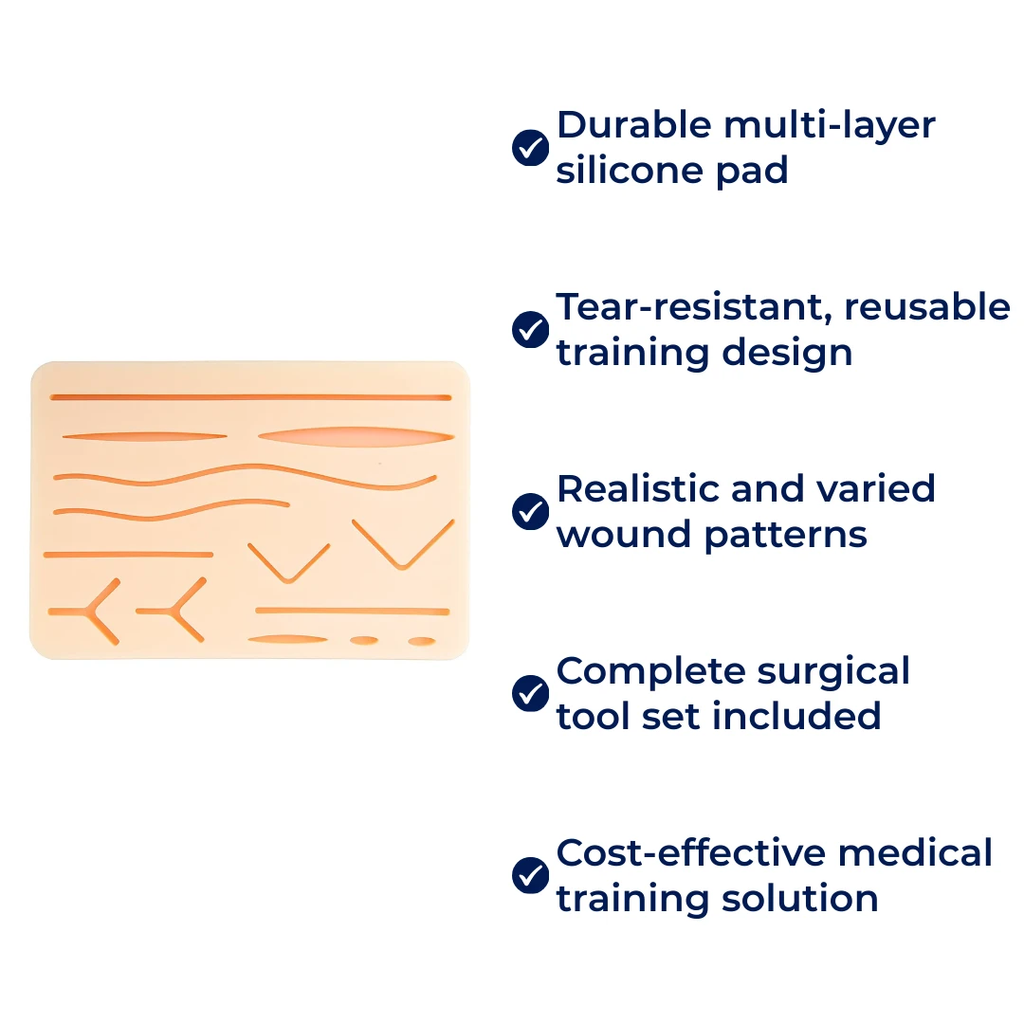 Durable multi-layer silicone pad

Tear-resistant, reusable training design

Realistic and varied wound patterns

Complete surgical tool set included

Cost-effective medical training solution